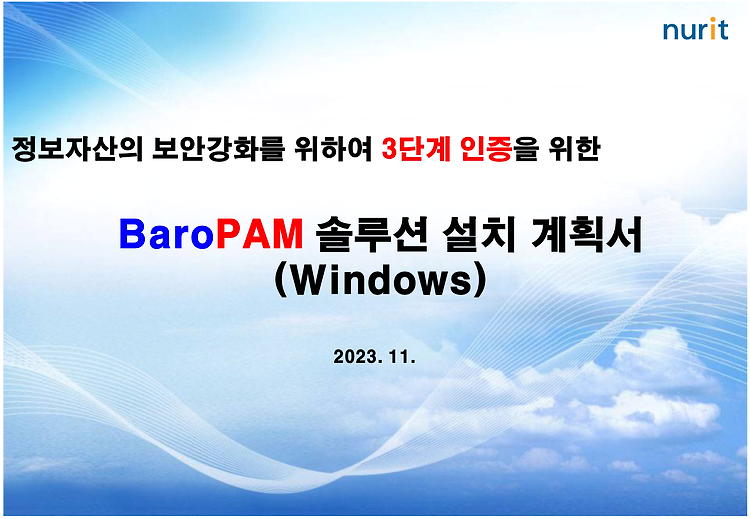 nurit

정보자산의 보안강화를 위하여 3단계 인증을 위한

BaroPAM 솔루션 설치 계획서
(Windows)

2023. 11.